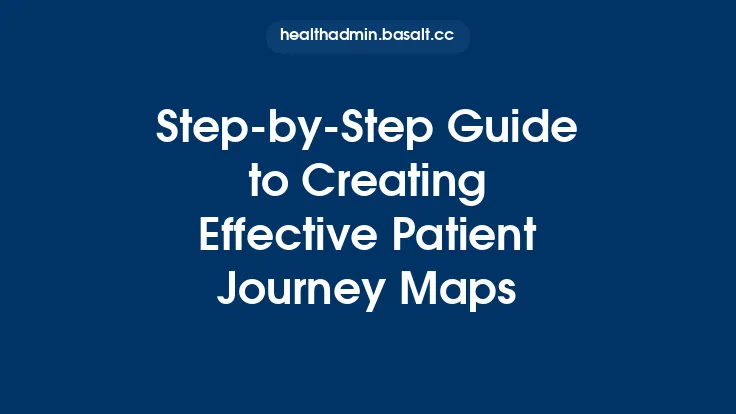 healthadmin.basalt.cc

Step-by-Step Guide to Creating Effective Patient Journey Maps